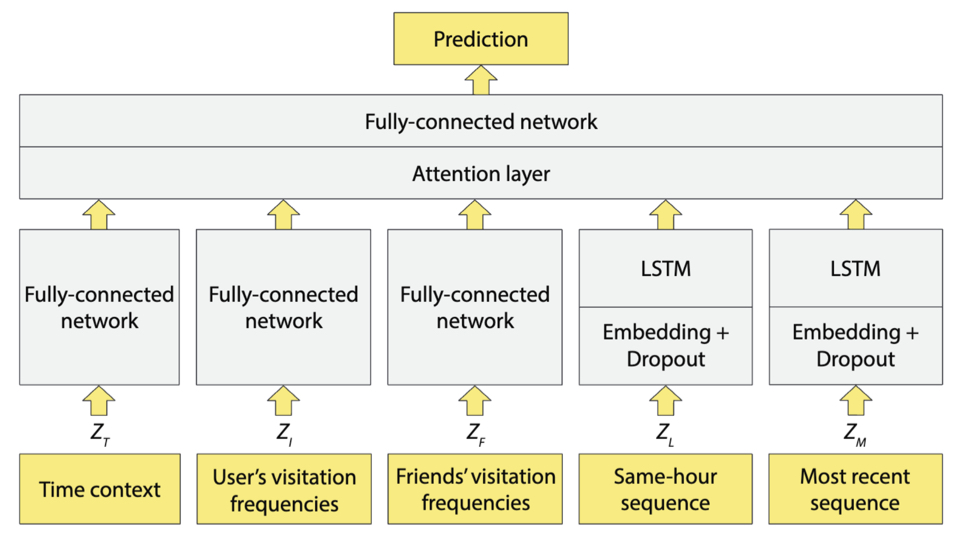 Prediction

Fully-connected network

Attention layer

Fully-connected network

Fully-connected network

Fully-connected network

LSTM

Embedding + Dropout

LSTM

Embedding + Dropout

$Z_T$

$Z_I$

$Z_F$

$Z_L$

$Z_M$

Time context

User's visitation frequencies

Friends' visitation frequencies

Same-hour sequence

Most recent sequence